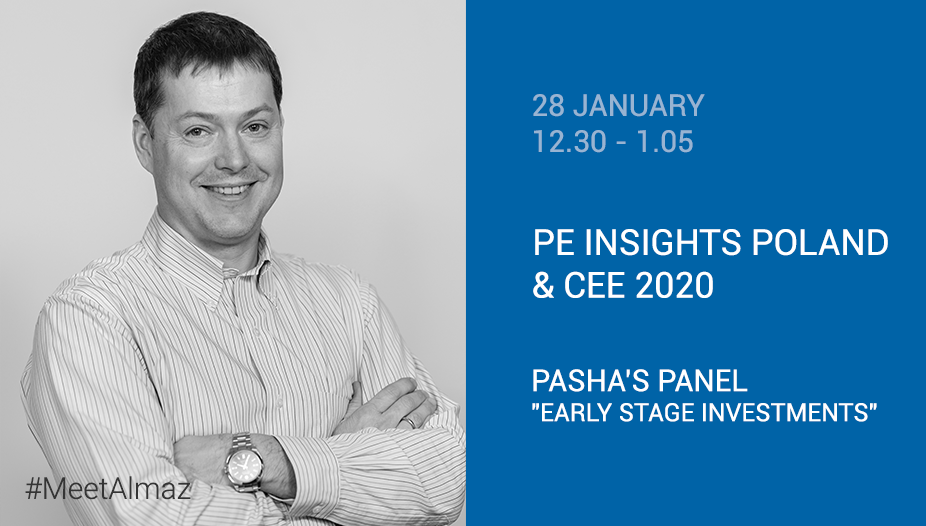 28 JANUARY
12.30 - 1.05

PE INSIGHTS POLAND & CEE 2020

PASHA'S PANEL
"EARLY STAGE INVESTMENTS"

#MeetAlmaz